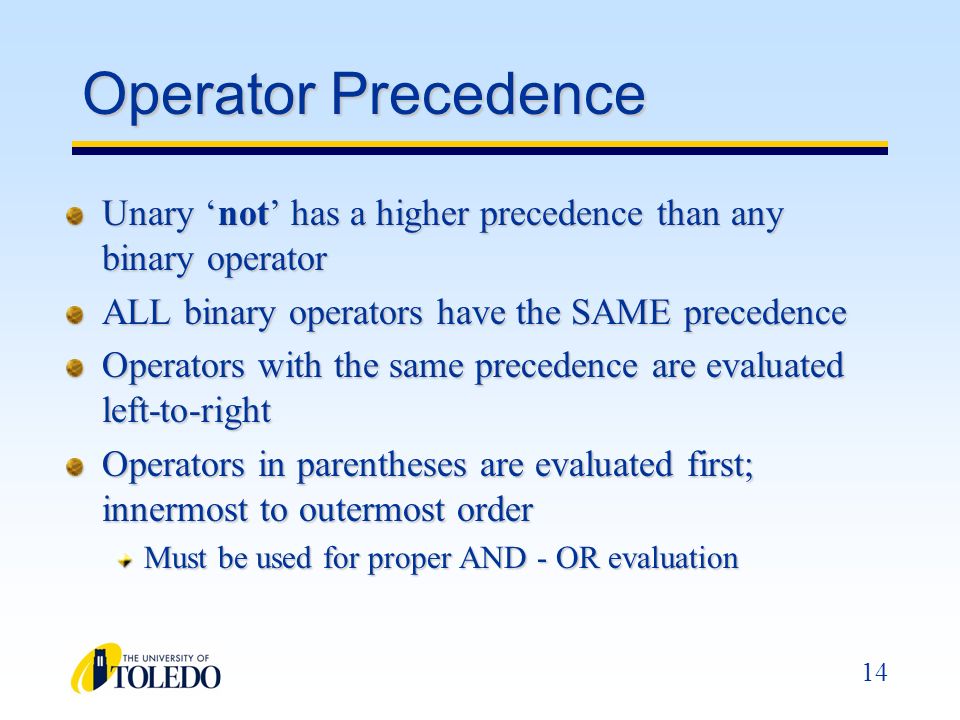 Operator Precedence

Unary ‘not’ has a higher precedence than any binary operator

ALL binary operators have the SAME precedence

Operators with the same precedence are evaluated left-to-right

Operators in parentheses are evaluated first; innermost to outermost order

Must be used for proper AND - OR evaluation

THE UNIVERSITY OF TOLEDO

14